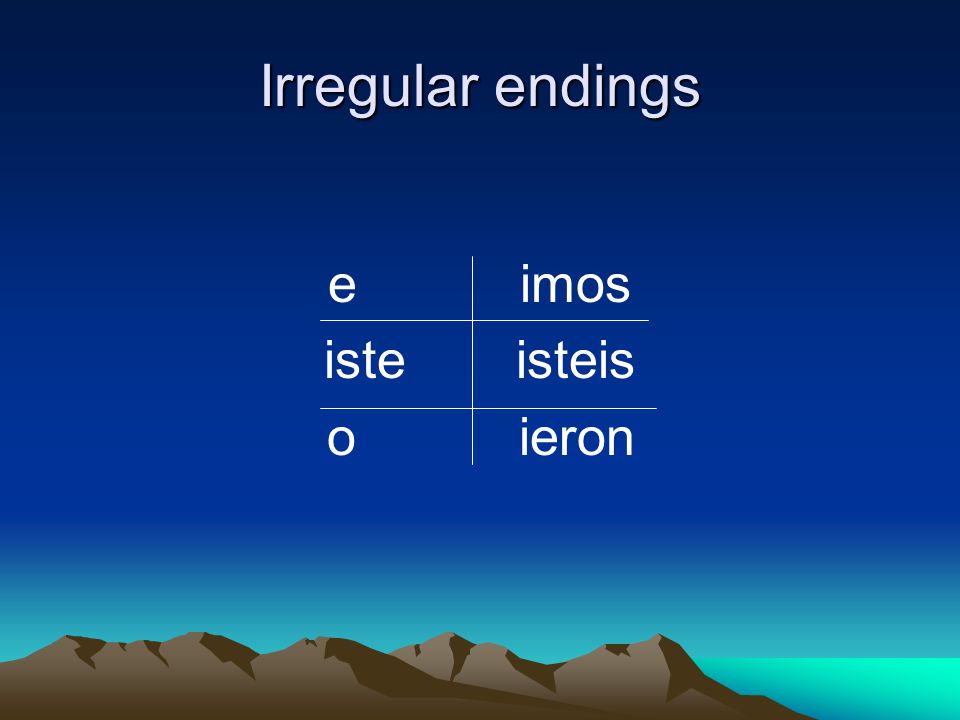 Irregular endings

| e | imos |
|---|---|
| iste | isteis |
| o | ieron |